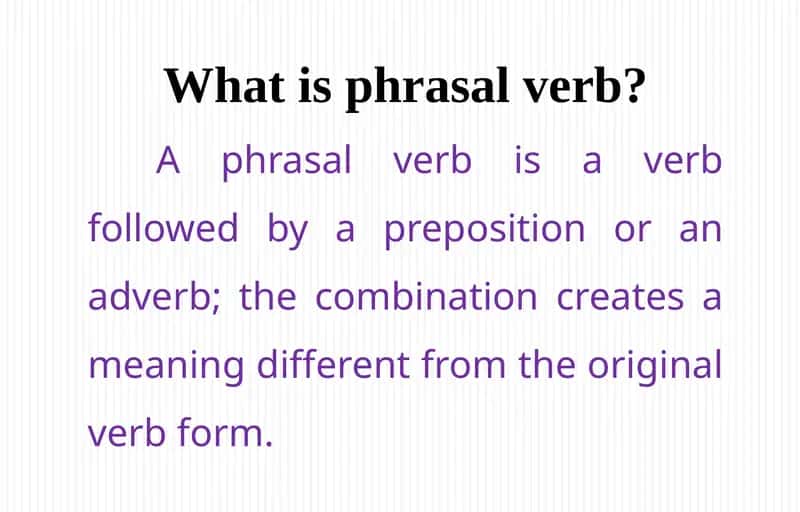 What is phrasal verb?

A phrasal verb is a verb followed by a preposition or an adverb; the combination creates a meaning different from the original verb form.